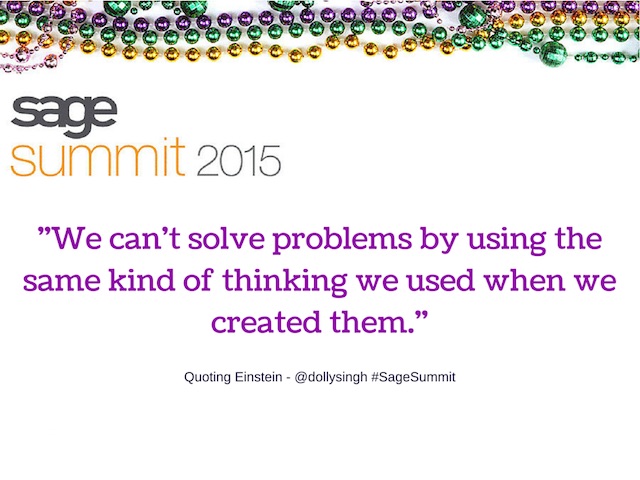 sage
summit 2015

”We can’t solve problems by using the same kind of thinking we used when we created them.”

Quoting Einstein - @dollysingh #SageSummit